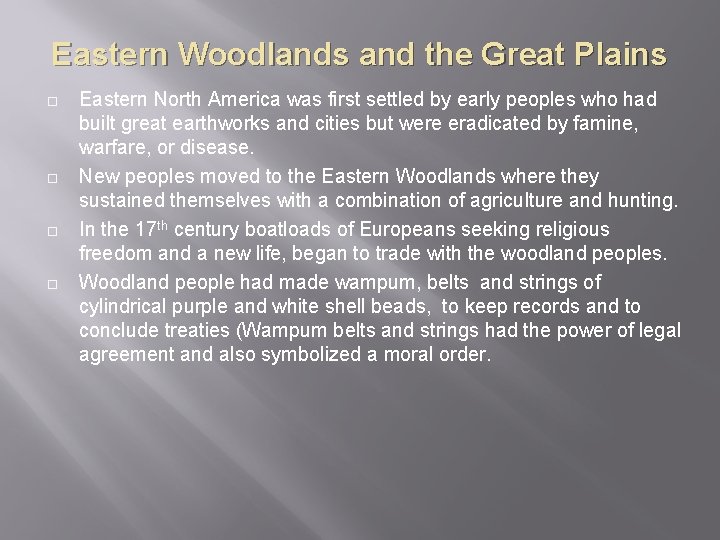 Eastern Woodlands and the Great Plains

□ Eastern North America was first settled by early peoples who had built great earthworks and cities but were eradicated by famine, warfare, or disease.

□ New peoples moved to the Eastern Woodlands where they sustained themselves with a combination of agriculture and hunting.

□ In the 17$^{th}$ century boatloads of Europeans seeking religious freedom and a new life, began to trade with the woodland peoples.

□ Woodland people had made wampum, belts and strings of cylindrical purple and white shell beads, to keep records and to conclude treaties (Wampum belts and strings had the power of legal agreement and also symbolized a moral order.